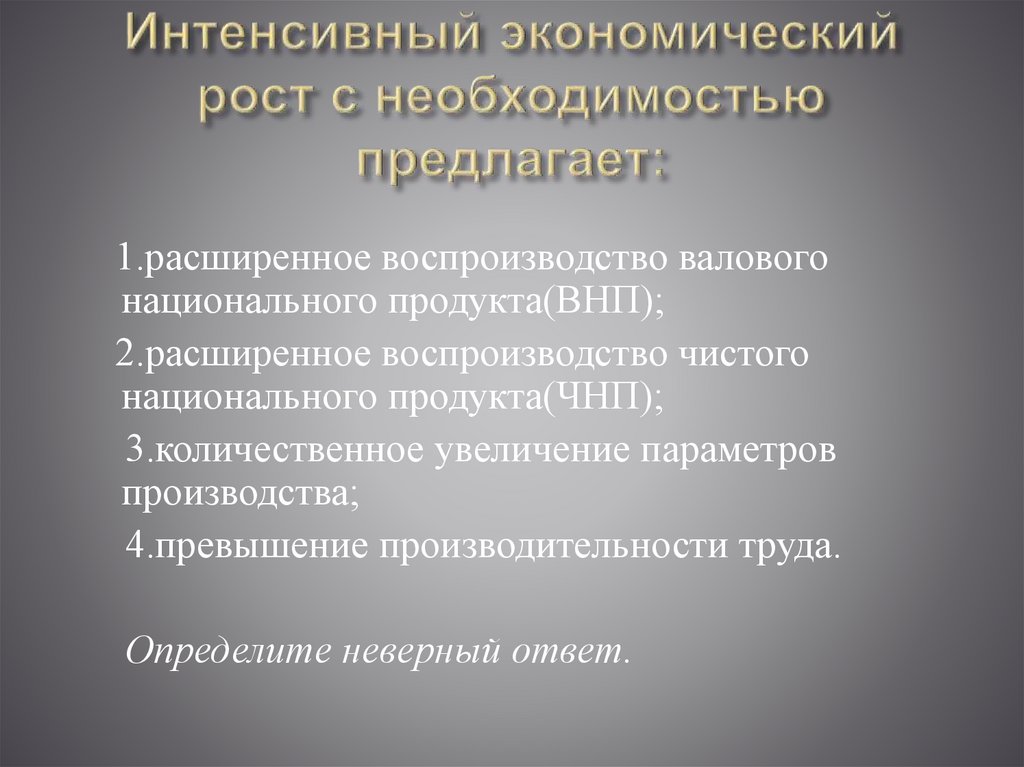 Интенсивный экономический рост с необходимостью предлагает:

1.расширенное воспроизводство валового национального продукта(ВНП);

2.расширенное воспроизводство чистого национального продукта(ЧНП);

3.количественное увеличение параметров производства;

4.превышение производительности труда.

Определите неверный ответ.